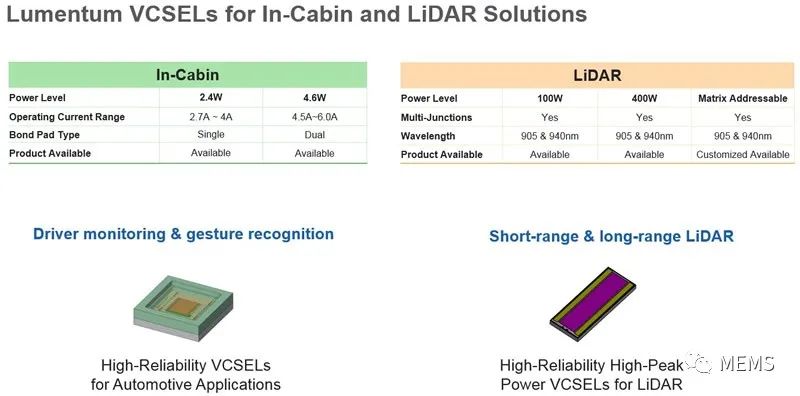 Lumentum VCSELs for In-Cabin and LiDAR Solutions

| In-Cabin | | |
|---|---|---|
| Power Level | 2.4W | 4.6W |
| Operating Current Range | 2.7A ~ 4A | 4.5A~6.0A |
| Bond Pad Type | Single | Dual |
| Product Available | Available | Available |

| LiDAR | | | |
|---|---|---|---|
| Power Level | 100W | 400W | Matrix Addressable |
| Multi-Junctions | Yes | Yes | Yes |
| Wavelength | 905 & 940nm | 905 & 940nm | 905 & 940nm |
| Product Available | Available | Available | Customized Available |

Driver monitoring & gesture recognition

High-Reliability VCSELs for Automotive Applications

Short-range & long-range LiDAR

High-Reliability High-Peak Power VCSELs for LiDAR

MEMS